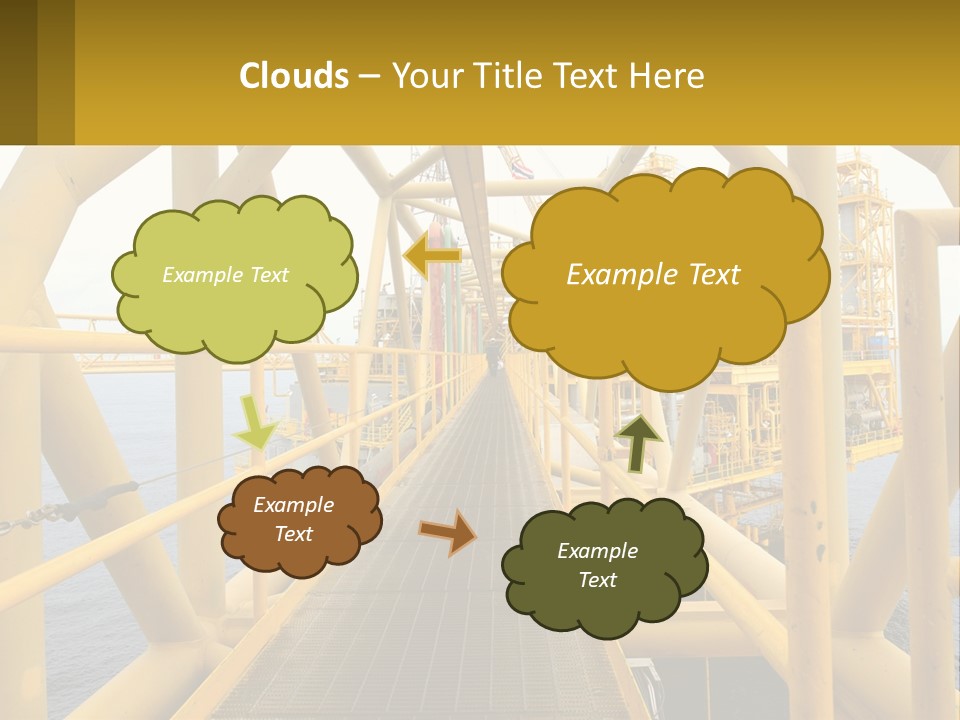 Clouds – Your Title Text Here

Example Text

Example Text

Example Text

Example Text